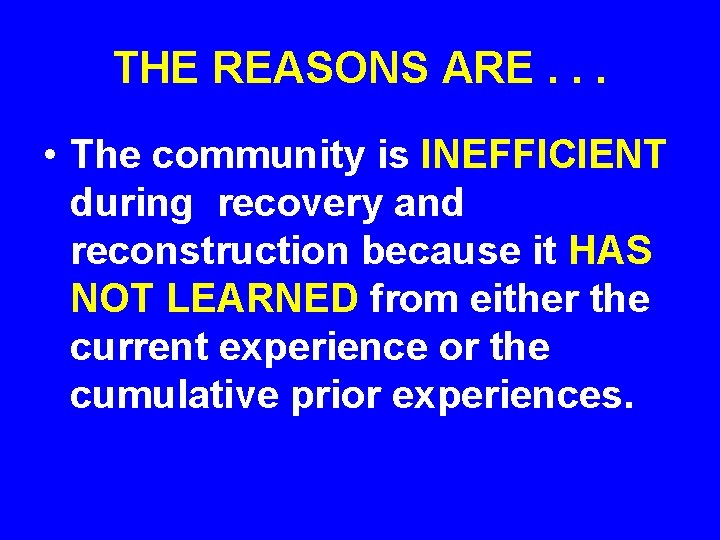 THE REASONS ARE . . .

• The community is INEFFICIENT during recovery and reconstruction because it HAS NOT LEARNED from either the current experience or the cumulative prior experiences.